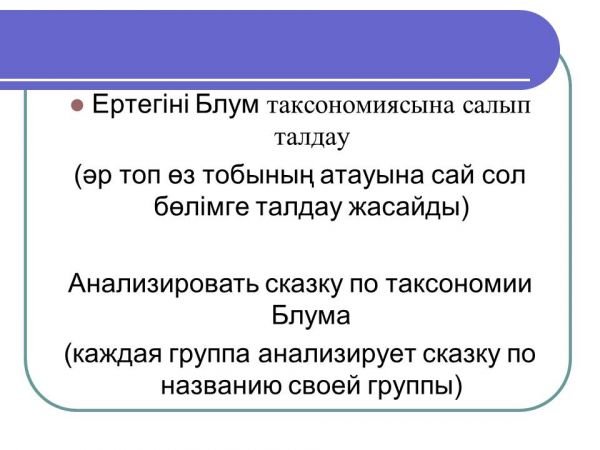 Ертегіні Блум таксономиясына салып талдау
(әр топ өз тобының атауына сай сол бөлімге талдау жасайды)

Анализировать сказку по таксономии Блума
(каждая группа анализирует сказку по названию своей группы)